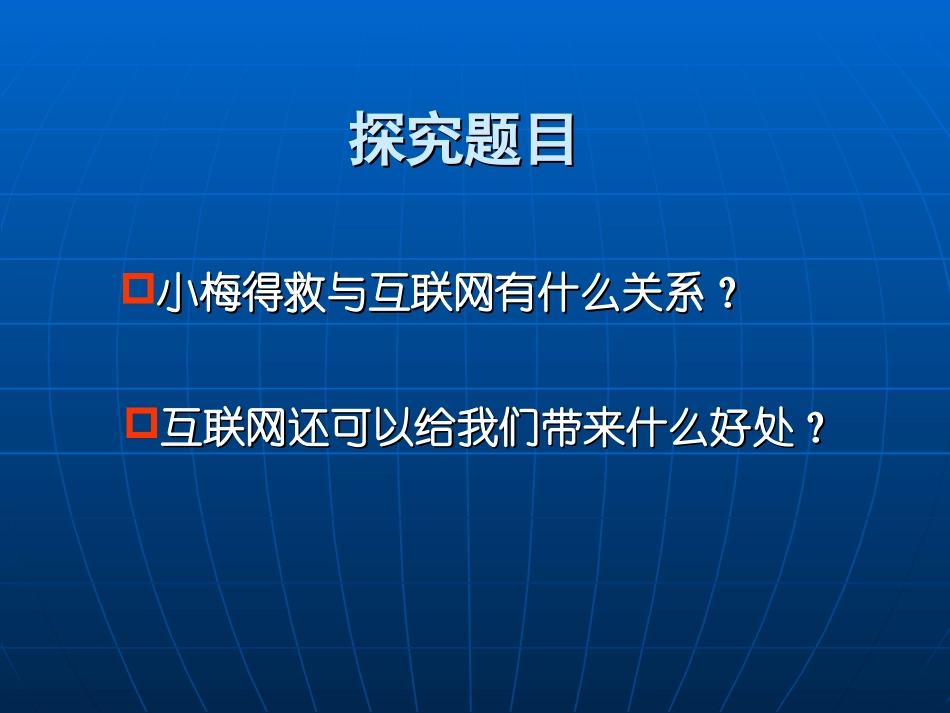 探究题目

小梅得救与互联网有什么关系？

互联网还可以给我们带来什么好处？